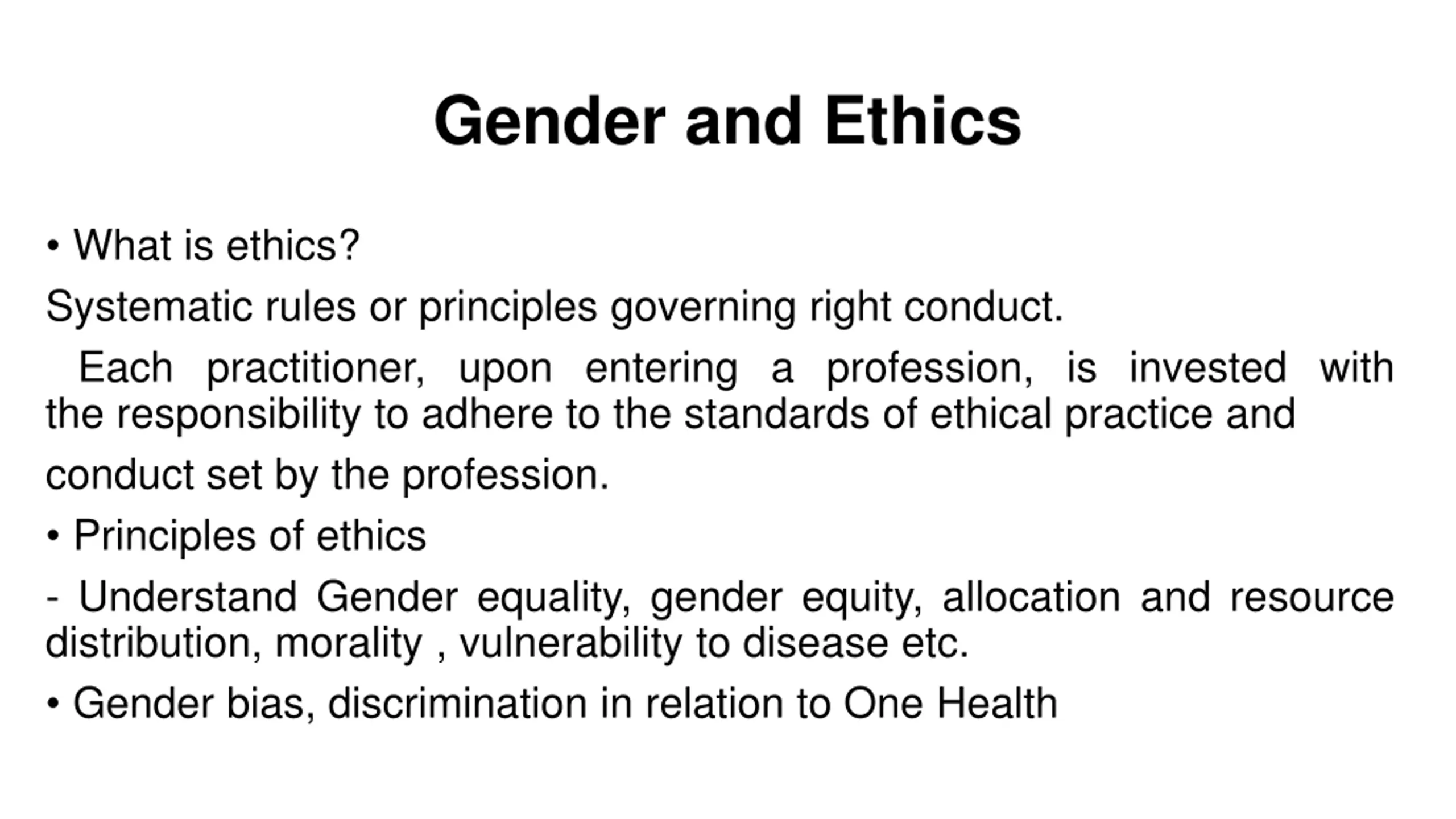 Gender and Ethics

• What is ethics?

Systematic rules or principles governing right conduct.

Each practitioner, upon entering a profession, is invested with the responsibility to adhere to the standards of ethical practice and

conduct set by the profession.

• Principles of ethics

- Understand Gender equality, gender equity, allocation and resource distribution, morality , vulnerability to disease etc.

• Gender bias, discrimination in relation to One Health